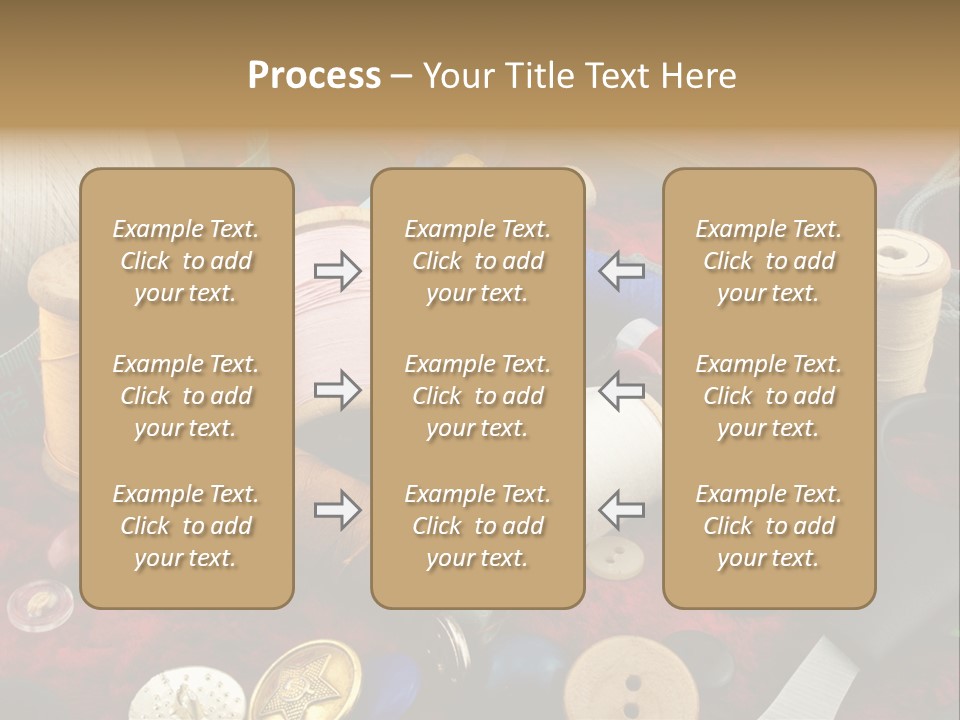 Process – Your Title Text Here

Example Text. Click to add your text.

Example Text. Click to add your text.

Example Text. Click to add your text.

Example Text. Click to add your text.

Example Text. Click to add your text.

Example Text. Click to add your text.

Example Text. Click to add your text.

Example Text. Click to add your text.

Example Text. Click to add your text.